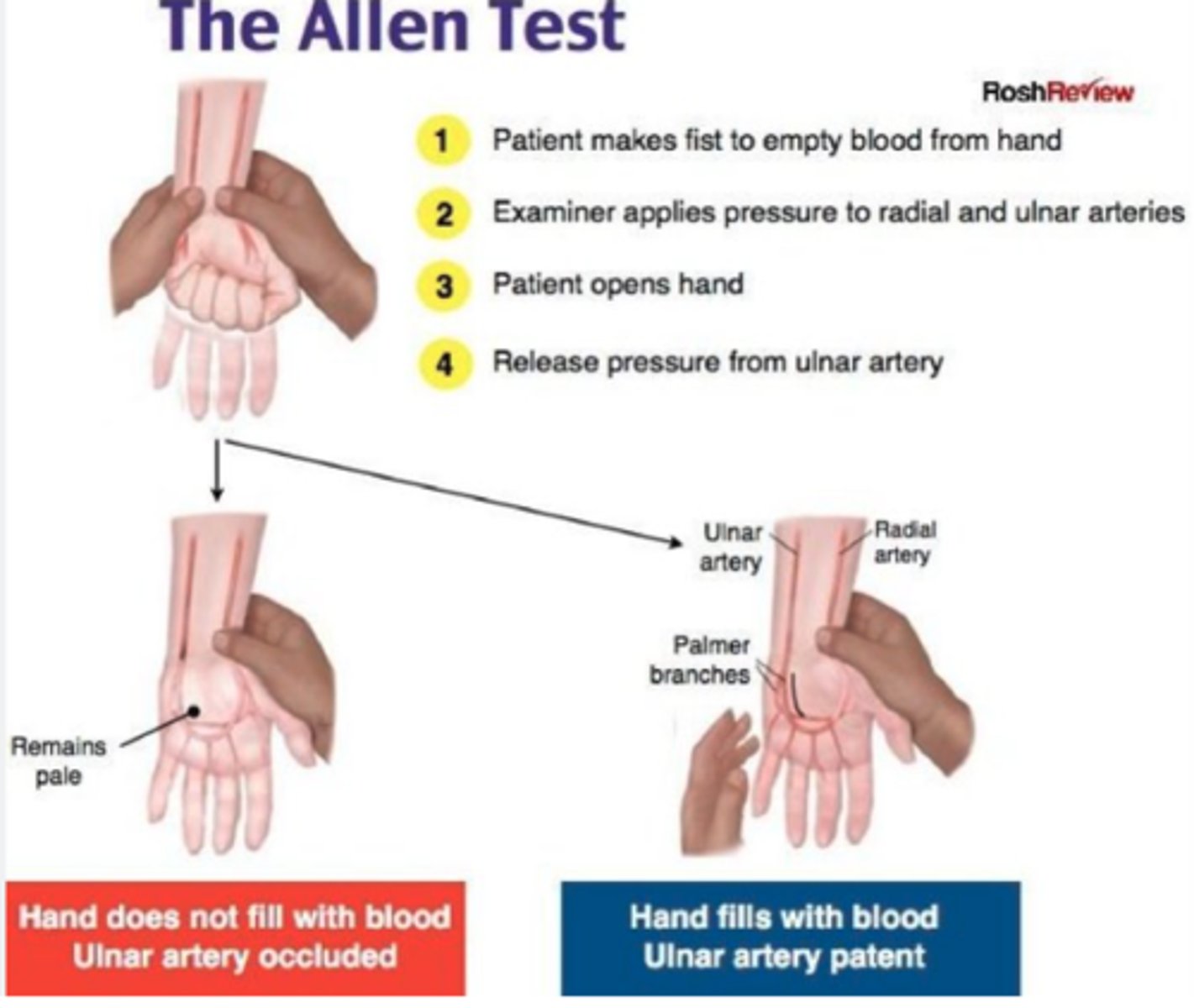 The Allen Test

RoshReview

1 Patient makes fist to empty blood from hand

2 Examiner applies pressure to radial and ulnar arteries

3 Patient opens hand

4 Release pressure from ulnar artery

Remains pale

Ulnar artery

Radial artery

Palmer branches

Hand does not fill with blood
Ulnar artery occluded

Hand fills with blood
Ulnar artery patent